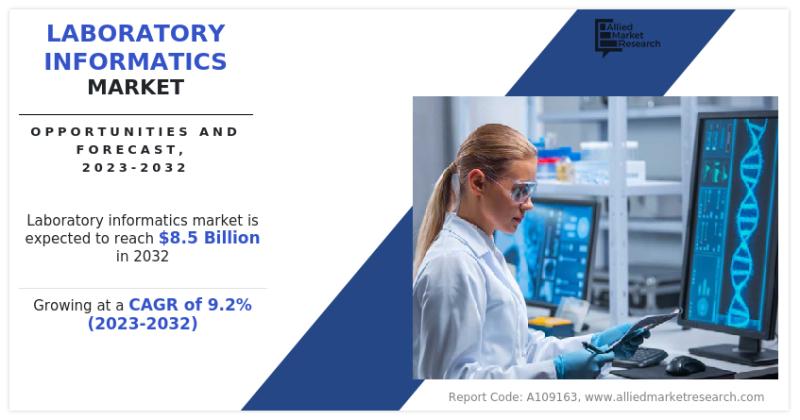 LABORATORY INFORMATICS MARKET

OPPORTUNITIES AND FORECAST, 2023-2032

Laboratory informatics market is expected to reach $8.5 Billion in 2032

Growing at a CAGR of 9.2% (2023-2032)

Allied Market Research

Report Code: A109163, www.alliedmarketresearch.com